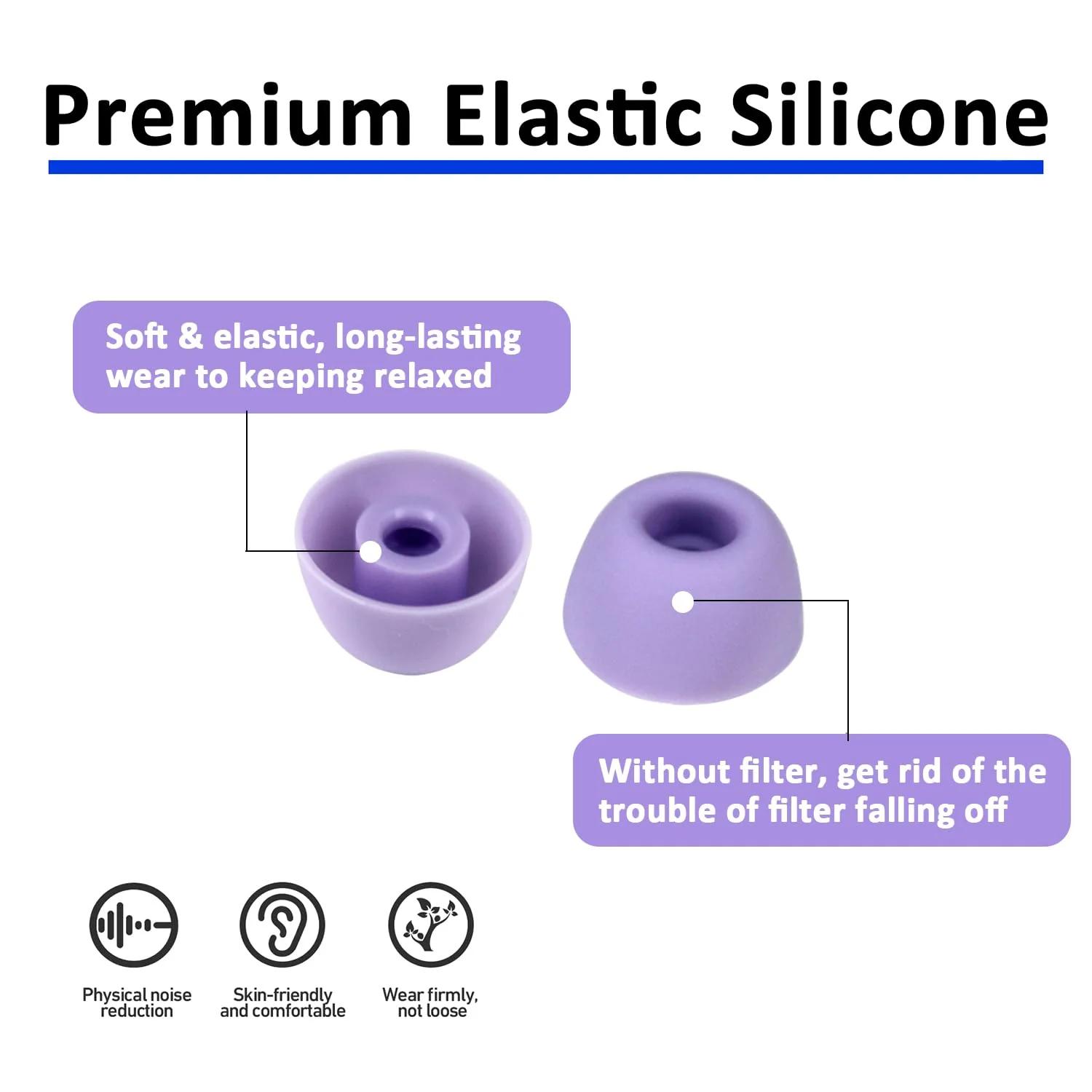 Premium Elastic Silicone

Soft & elastic, long-lasting wear to keeping relaxed

Without filter, get rid of the trouble of filter falling off

Physical noise reduction

Skin-friendly and comfortable

Wear firmly, not loose